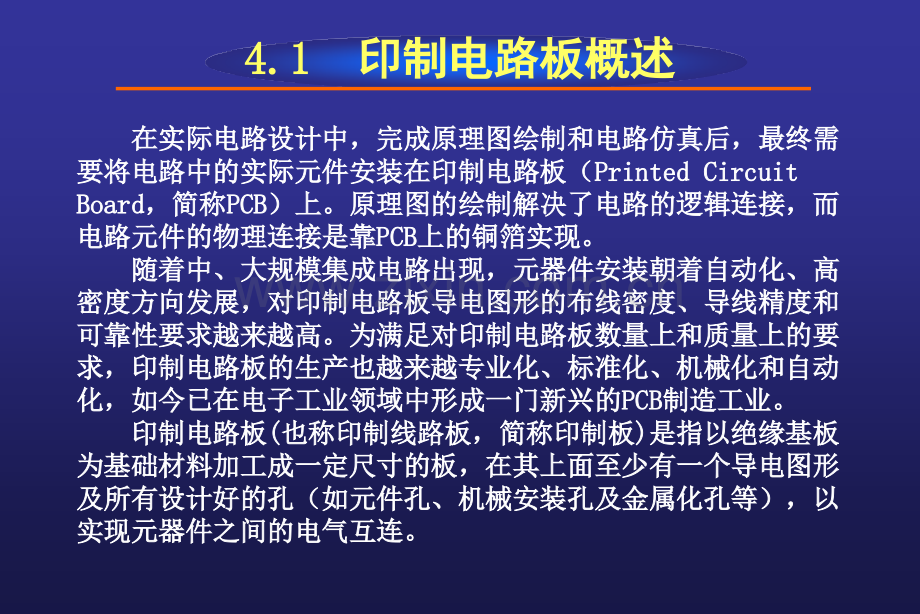 4.1 印制电路板概述

在实际电路设计中，完成原理图绘制和电路仿真后，最终需要将电路中的实际元件安装在印制电路板（Printed Circuit Board，简称PCB）上。原理图的绘制解决了电路的逻辑连接，而电路元件的物理连接是靠PCB上的铜箔实现。

随着中、大规模集成电路出现，元器件安装朝着自动化、高密度方向发展，对印制电路板导电图形的布线密度、导线精度和可靠性要求越来越高。为满足对印制电路板数量上和质量上的要求，印制电路板的生产也越来越专业化、标准化、机械化和自动化，如今已在电子工业领域中形成一门新兴的PCB制造工业。

印制电路板(也称印制线路板，简称印制板)是指以绝缘基板为基础材料加工成一定尺寸的板，在其上面至少有一个导电图形及所有设计好的孔（如元件孔、机械安装孔及金属化孔等），以实现元器件之间的电气互连。